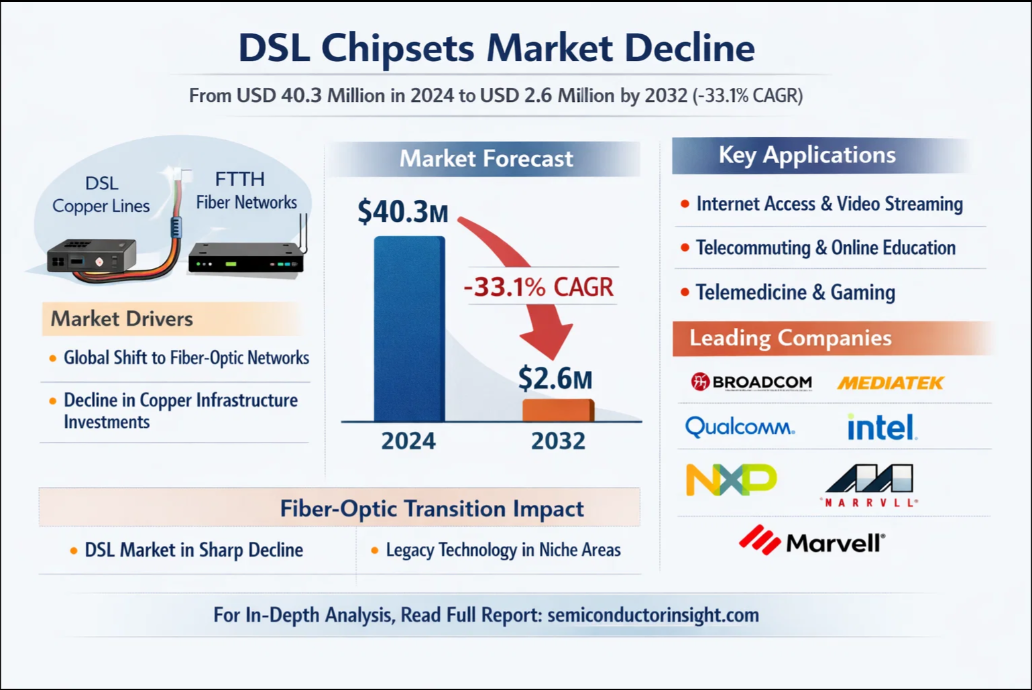 DSL Chipsets Market Decline

From USD 40.3 Million in 2024 to USD 2.6 Million by 2032 (-33.1% CAGR)

DSL Copper Lines

FTTH Fiber Networks

Market Drivers

• Global Shift to Fiber-Optic Networks

• Decline in Copper Infrastructure Investments

Market Forecast

$40.3M

-33.1% CAGR

$2.6M

2024

2032

Key Applications

• Internet Access & Video Streaming

• Telecommuting & Online Education

• Telemedicine & Gaming

Leading Companies

BROADCOM

MEDIATEK

Qualcomm

intel

NXP

NARRVLL

Marvell

Fiber-Optic Transition Impact

• DSL Market in Sharp Decline

• Legacy Technology in Niche Areas

For In-Depth Analysis, Read Full Report: semiconductorinsight.com